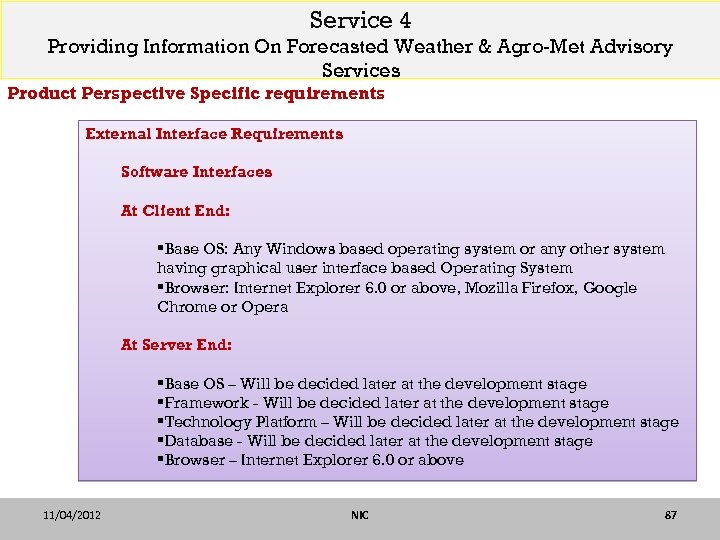 Service 4
Providing Information On Forecasted Weather & Agro-Met Advisory Services

Product Perspective Specific requirements

External Interface Requirements

Software Interfaces

At Client End:

▪Base OS: Any Windows based operating system or any other system having graphical user interface based Operating System
▪Browser: Internet Explorer 6.0 or above, Mozilla Firefox, Google Chrome or Opera

At Server End:

▪Base OS – Will be decided later at the development stage
▪Framework - Will be decided later at the development stage
▪Technology Platform – Will be decided later at the development stage
▪Database - Will be decided later at the development stage
▪Browser – Internet Explorer 6.0 or above

11/04/2012 NIC 87